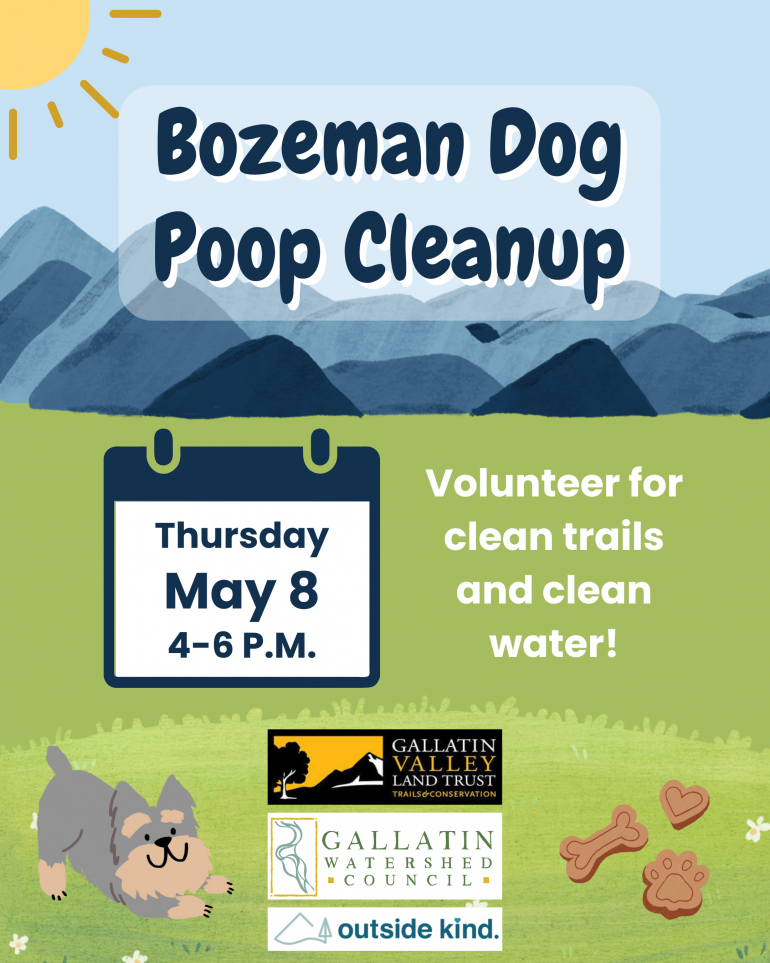 Bozeman Dog Poop Cleanup

Thursday
May 8
4-6 P.M.

Volunteer for clean trails and clean water!

GALLATIN VALLEY LAND TRUST
TRAILS & CONSERVATION

GALLATIN WATERSHED COUNCIL

outside kind.